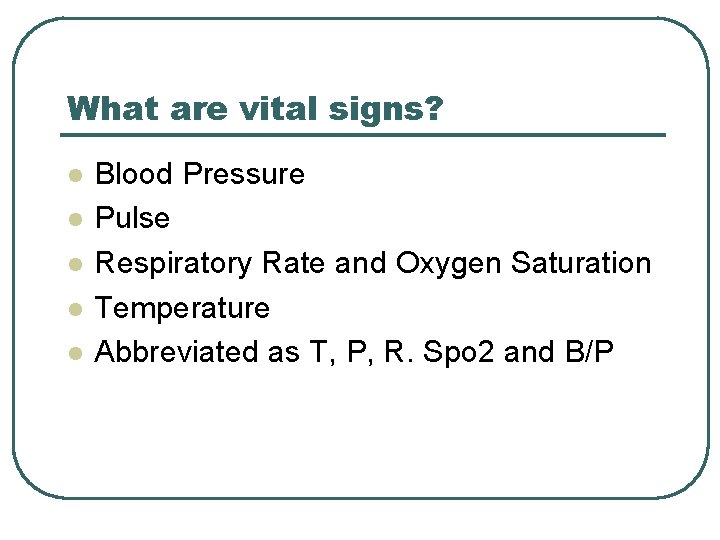 What are vital signs?

- Blood Pressure
- Pulse
- Respiratory Rate and Oxygen Saturation
- Temperature
- Abbreviated as T, P, R. Spo2 and B/P